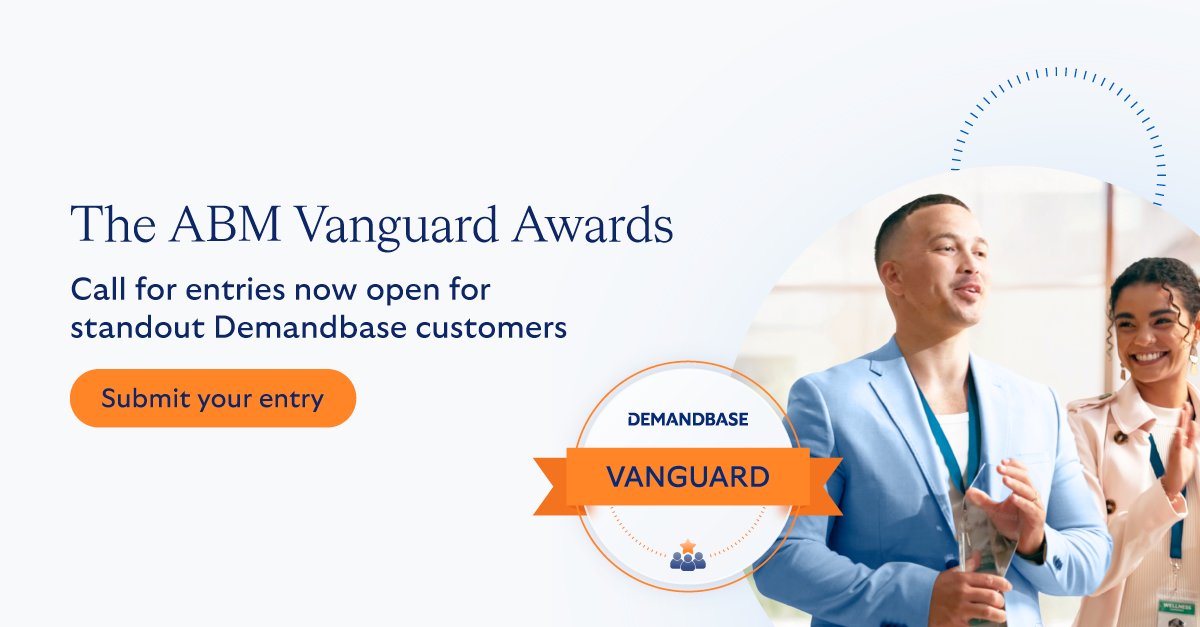 The ABM Vanguard Awards

Call for entries now open for standout Demandbase customers

Submit your entry

DEMANDBASE

VANGUARD

WELLNESS